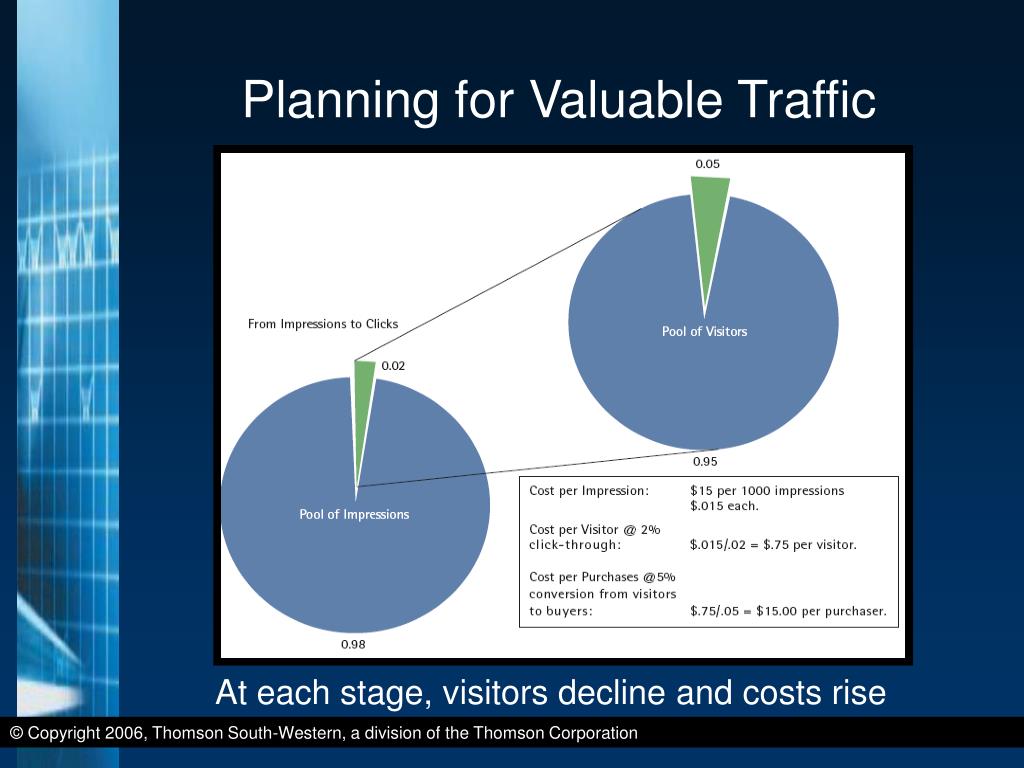 Planning for Valuable Traffic

0.05

Pool of Visitors

0.95

From Impressions to Clicks

0.02

Pool of Impressions

0.98

| | |
|---|---|
| Cost per Impression: | \$15 per 1000 impressions \$.015 each. |
| Cost per Visitor @ 2% click-through: | \$.015/.02 = \$.75 per visitor. |
| Cost per Purchases @5% conversion from visitors to buyers: | \$.75/.05 = \$15.00 per purchaser. |

At each stage, visitors decline and costs rise

© Copyright 2006, Thomson South-Western, a division of the Thomson Corporation